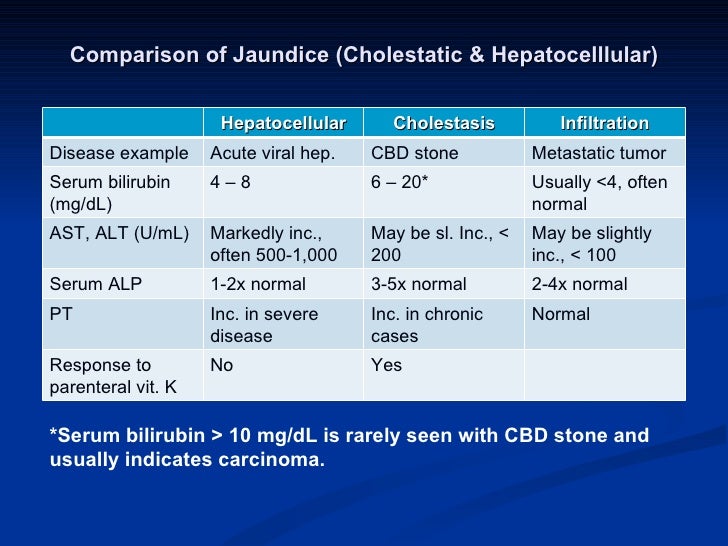 Comparison of Jaundice (Cholestatic & Hepatocelllular)

| | Hepatocellular | Cholestasis | Infiltration |
|---|---|---|---|
| Disease example | Acute viral hep. | CBD stone | Metastatic tumor |
| Serum bilirubin (mg/dL) | 4 – 8 | 6 – 20* | Usually <4, often normal |
| AST, ALT (U/mL) | Markedly inc., often 500-1,000 | May be sl. Inc., < 200 | May be slightly inc., < 100 |
| Serum ALP | 1-2x normal | 3-5x normal | 2-4x normal |
| PT | Inc. in severe disease | Inc. in chronic cases | Normal |
| Response to parenteral vit. K | No | Yes | |

*Serum bilirubin > 10 mg/dL is rarely seen with CBD stone and usually indicates carcinoma.